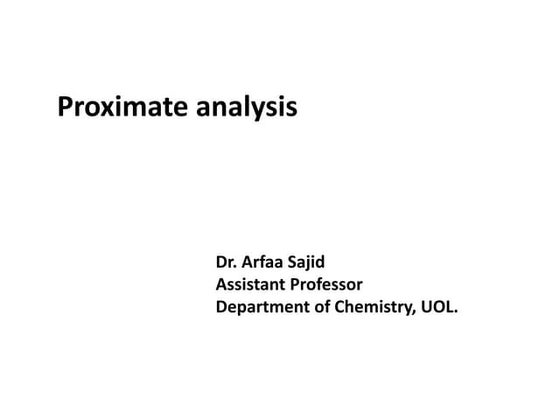 Proximate analysis

Dr. Arfaa Sajid
Assistant Professor
Department of Chemistry, UOL.